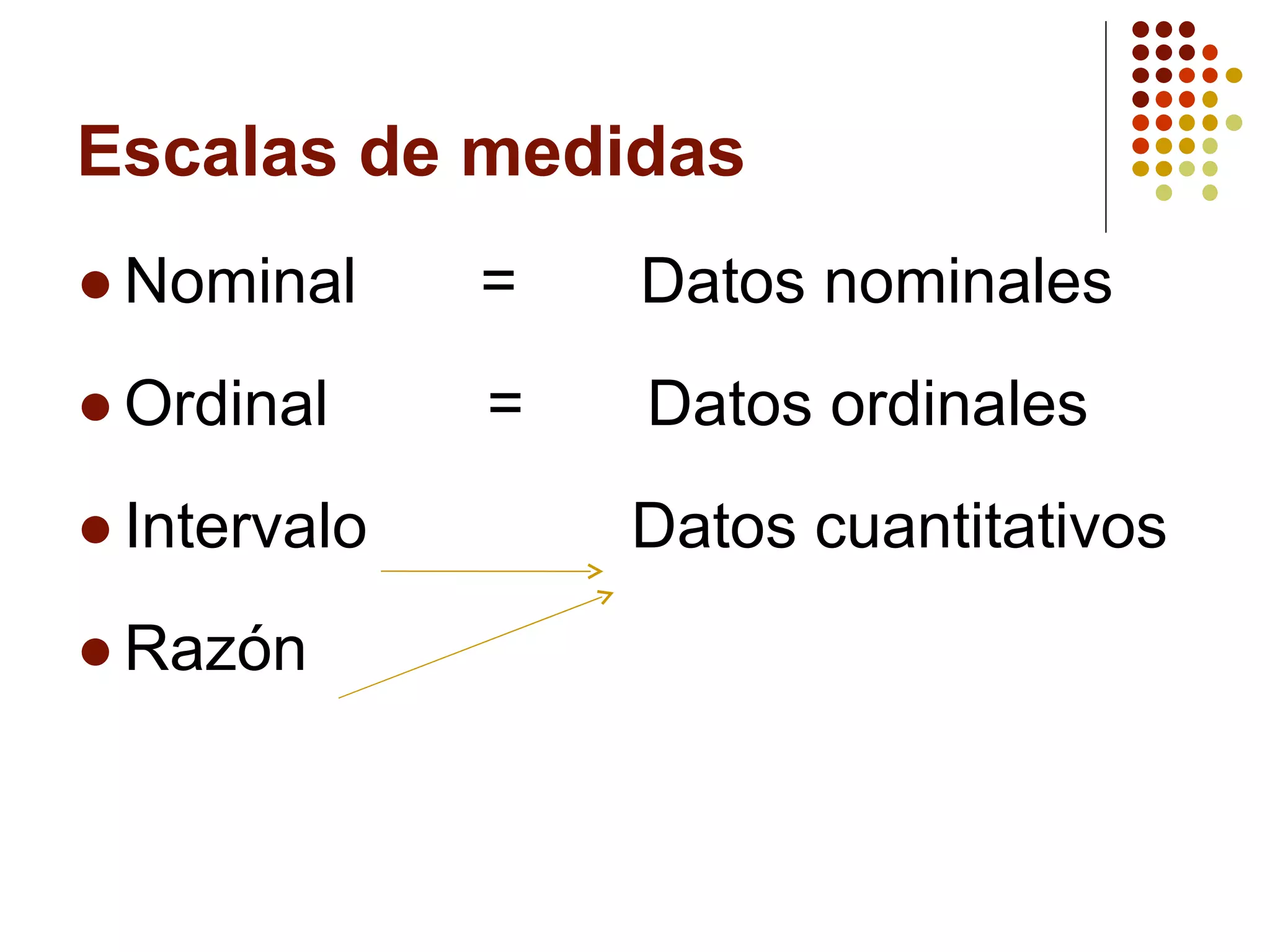 Escalas de medidas

- Nominal = Datos nominales
- Ordinal = Datos ordinales
- Intervalo Datos cuantitativos
- Razón